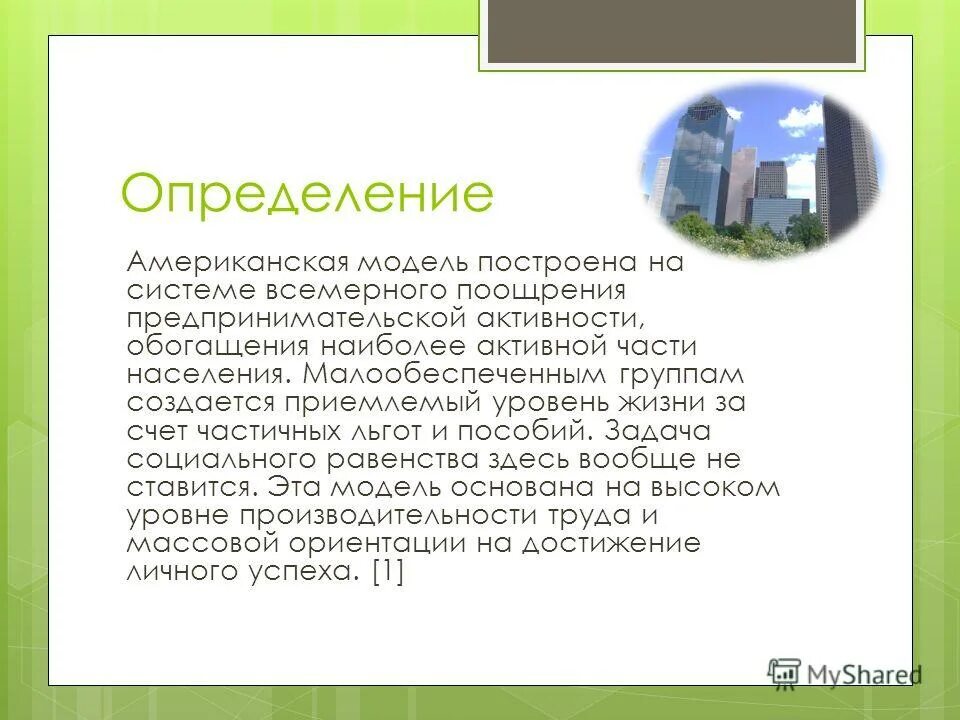 Определение

Американская модель построена на системе всемерного поощрения предпринимательской активности, обогащения наиболее активной части населения. Малообеспеченным группам создается приемлемый уровень жизни за счет частичных льгот и пособий. Задача социального равенства здесь вообще не ставится. Эта модель основана на высоком уровне производительности труда и массовой ориентации на достижение личного успеха. [1]

MyShared